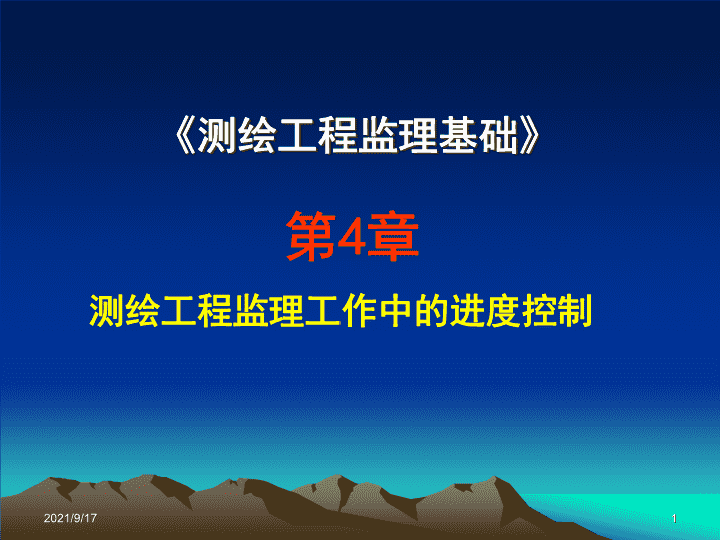 《测绘工程监理基础》

第4章

测绘工程监理工作中的进度控制

2021/9/17

1